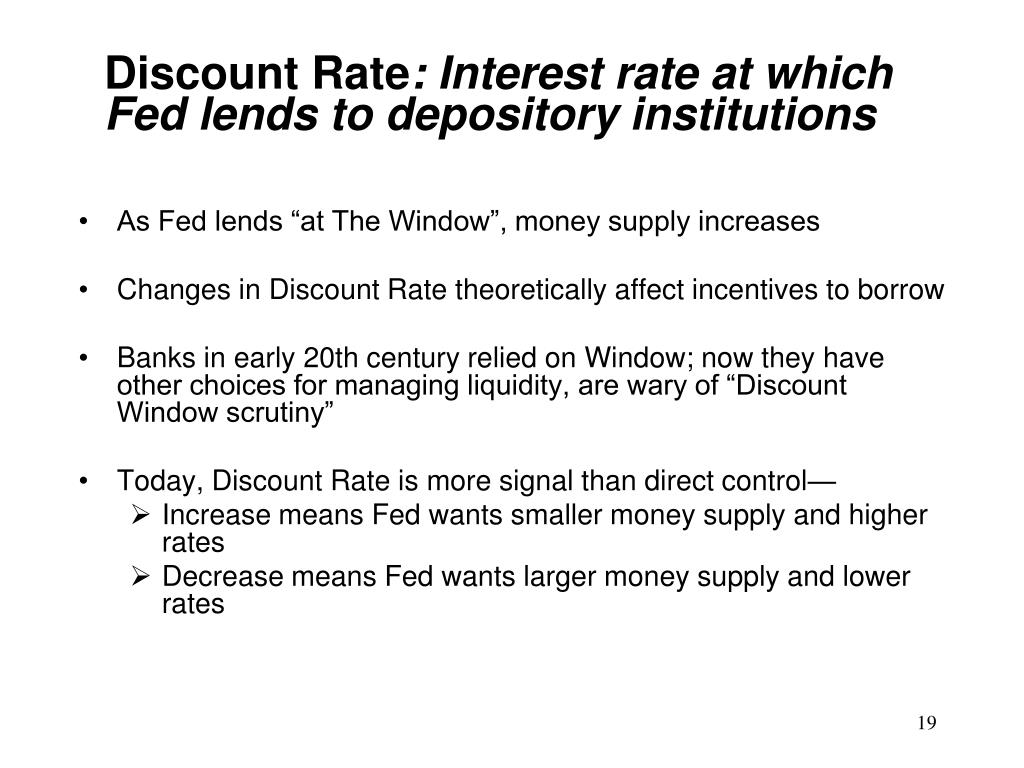 Discount Rate: Interest rate at which Fed lends to depository institutions

• As Fed lends “at The Window”, money supply increases

• Changes in Discount Rate theoretically affect incentives to borrow

• Banks in early 20th century relied on Window; now they have other choices for managing liquidity, are wary of “Discount Window scrutiny”

• Today, Discount Rate is more signal than direct control—
➢ Increase means Fed wants smaller money supply and higher rates
➢ Decrease means Fed wants larger money supply and lower rates

19